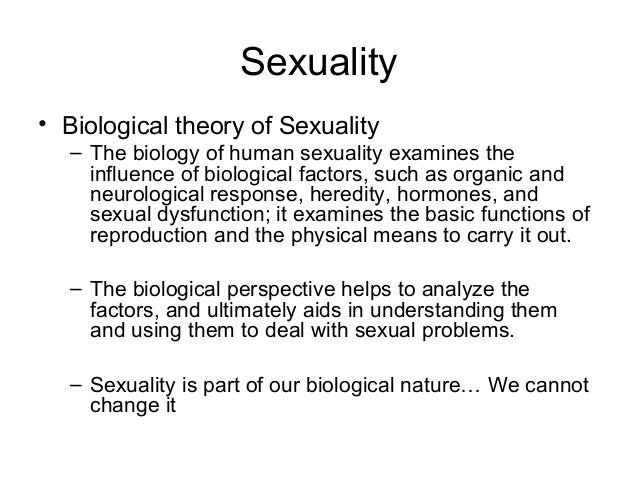 Sexuality

• Biological theory of Sexuality
– The biology of human sexuality examines the influence of biological factors, such as organic and neurological response, heredity, hormones, and sexual dysfunction; it examines the basic functions of reproduction and the physical means to carry it out.

– The biological perspective helps to analyze the factors, and ultimately aids in understanding them and using them to deal with sexual problems.

– Sexuality is part of our biological nature… We cannot change it